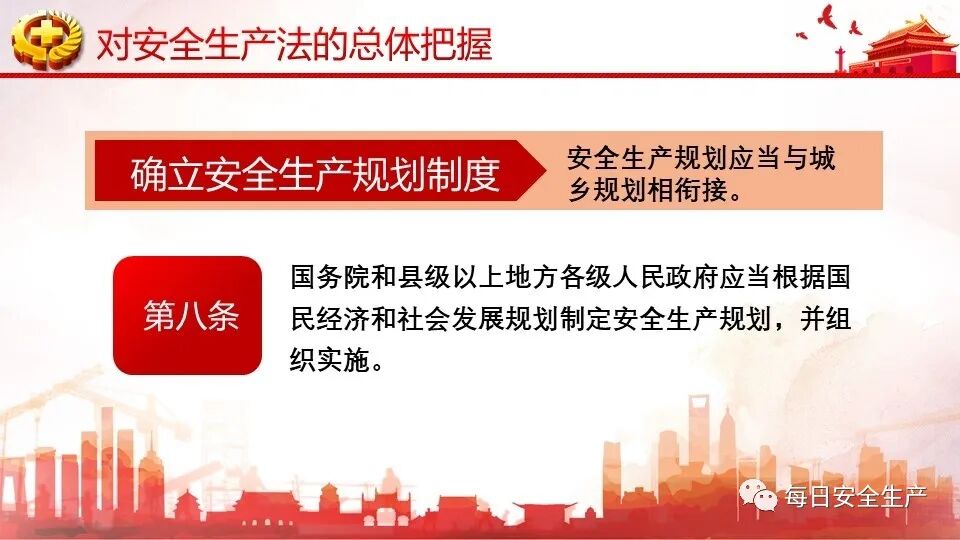 对安全生产法的总体把握

确立安全生产规划制度

安全生产规划应当与城乡规划相衔接。

第八条

国务院和县级以上地方各级人民政府应当根据国民经济和社会发展规划制定安全生产规划，并组织实施。

每日安全生产